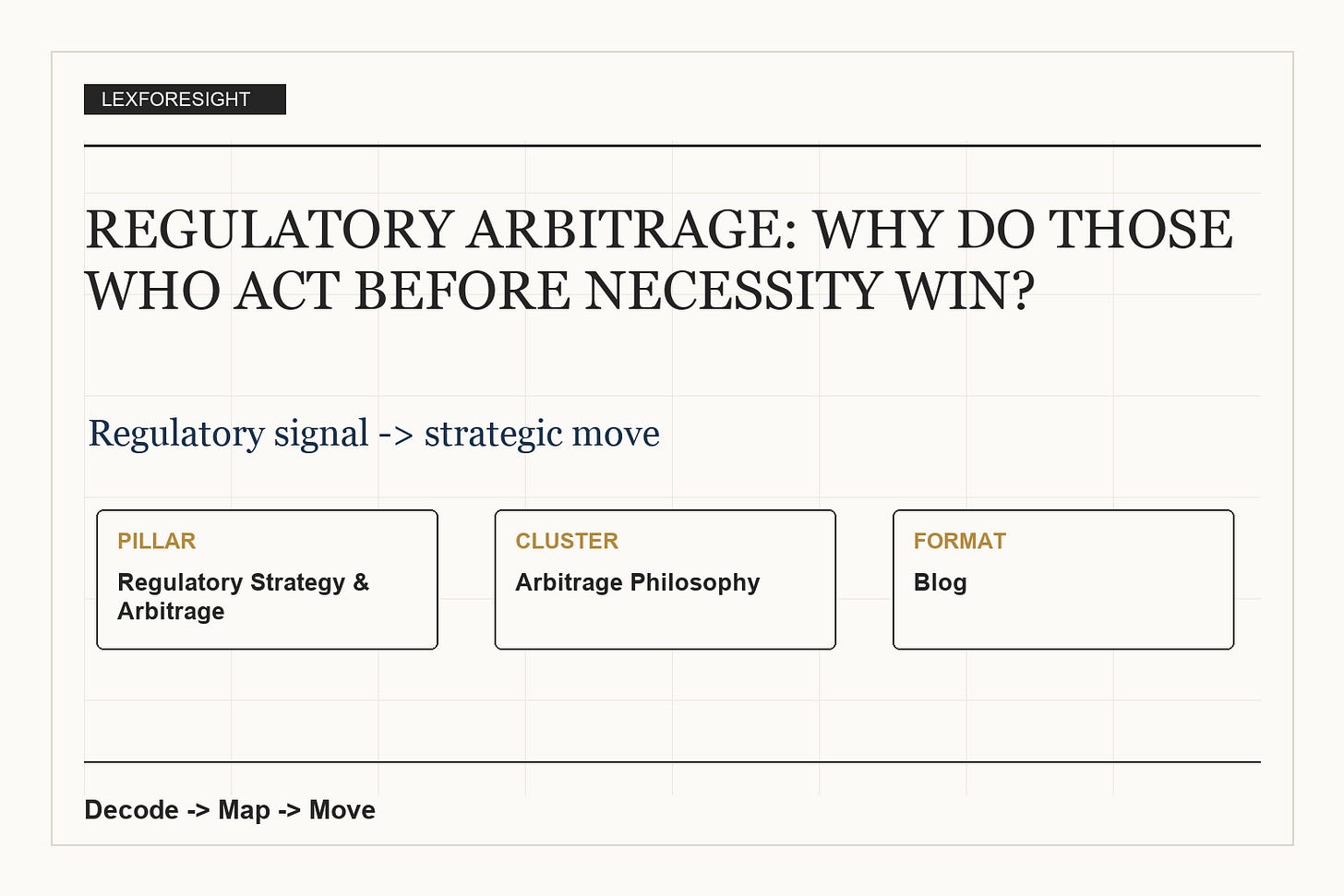 LEXFORESIGHT

REGULATORY ARBITRAGE: WHY DO THOSE WHO ACT BEFORE NECESSITY WIN?

Regulatory signal -> strategic move

PILLAR
Regulatory Strategy & Arbitrage

CLUSTER
Arbitrage Philosophy

FORMAT
Blog

Decode -> Map -> Move